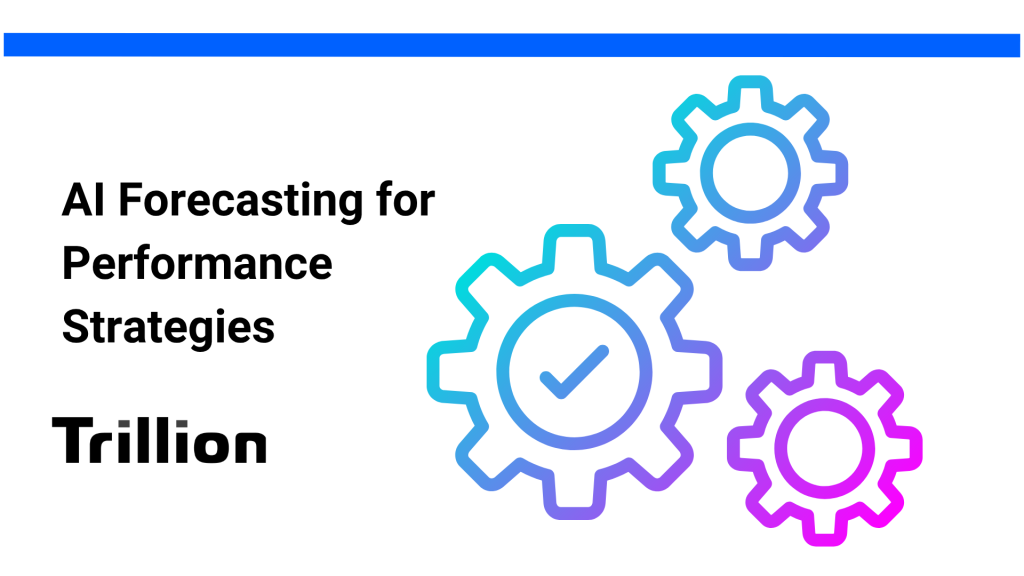 AI Forecasting for Performance Strategies

Trillion